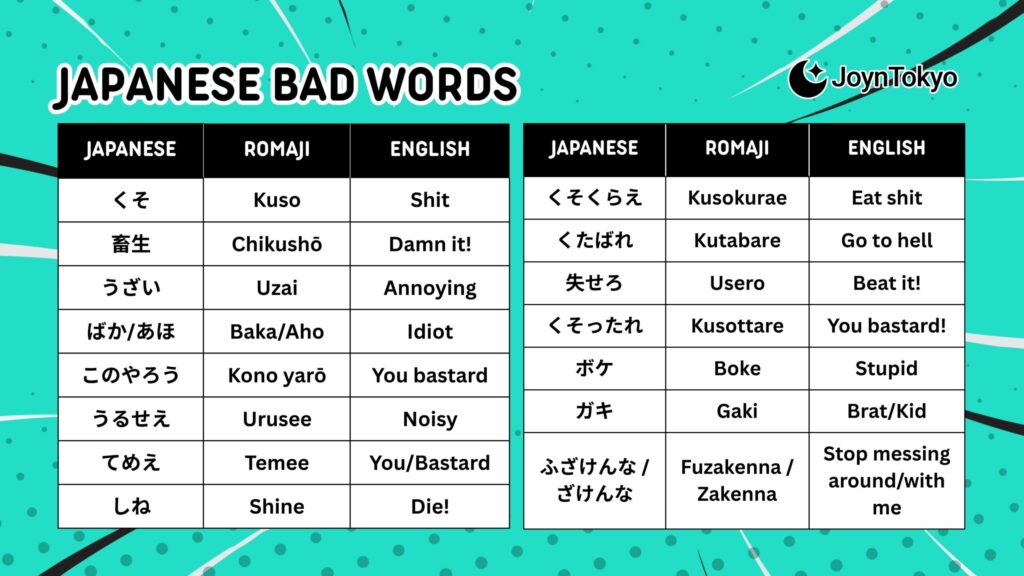 JAPANESE BAD WORDS

JoynTokyo

| JAPANESE | ROMAJI | ENGLISH |
|---|---|---|
| くそ | Kuso | Shit |
| 畜生 | Chikushō | Damn it! |
| うざい | Uzai | Annoying |
| ばか/あほ | Baka/Aho | Idiot |
| このやろう | Kono yarō | You bastard |
| うるせえ | Urusee | Noisy |
| てめえ | Temee | You/Bastard |
| しね | Shine | Die! |

| JAPANESE | ROMAJI | ENGLISH |
|---|---|---|
| くそくらえ | Kusokurae | Eat shit |
| くたばれ | Kutabare | Go to hell |
| 失せろ | Usero | Beat it! |
| くそったれ | Kusottare | You bastard! |
| ボケ | Boke | Stupid |
| ガキ | Gaki | Brat/Kid |
| ふざけんな / ざけんな | Fuzakenna / Zakenna | Stop messing around/with me |